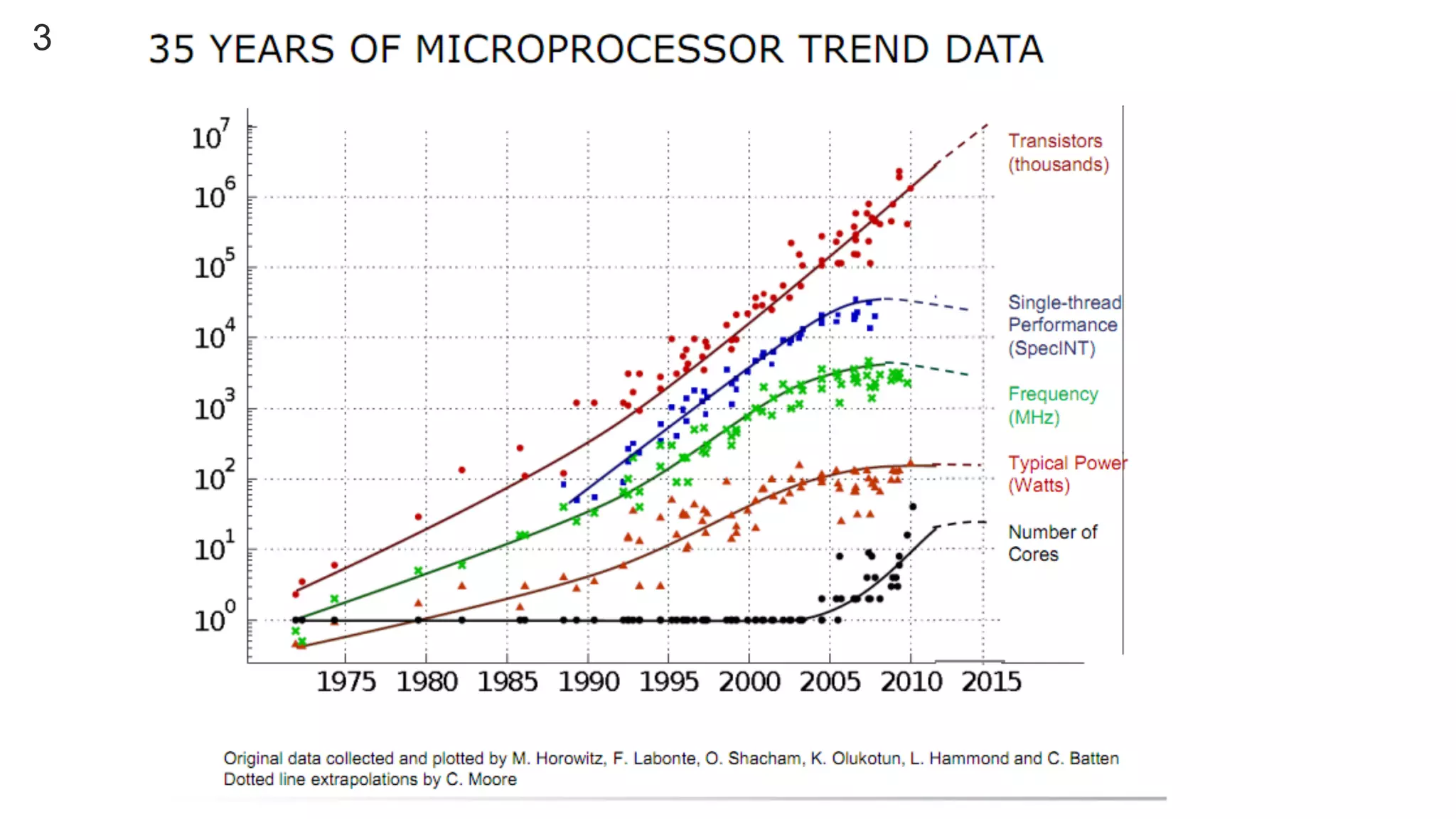 3

35 YEARS OF MICROPROCESSOR TREND DATA

$10^7$
$10^6$
$10^5$
$10^4$
$10^3$
$10^2$
$10^1$
$10^0$

1975 1980 1985 1990 1995 2000 2005 2010 2015

Transistors (thousands)

Single-thread Performance (SpecINT)

Frequency (MHz)

Typical Power (Watts)

Number of Cores

Original data collected and plotted by M. Horowitz, F. Labonte, O. Shacham, K. Olukotun, L. Hammond and C. Batten
Dotted line extrapolations by C. Moore